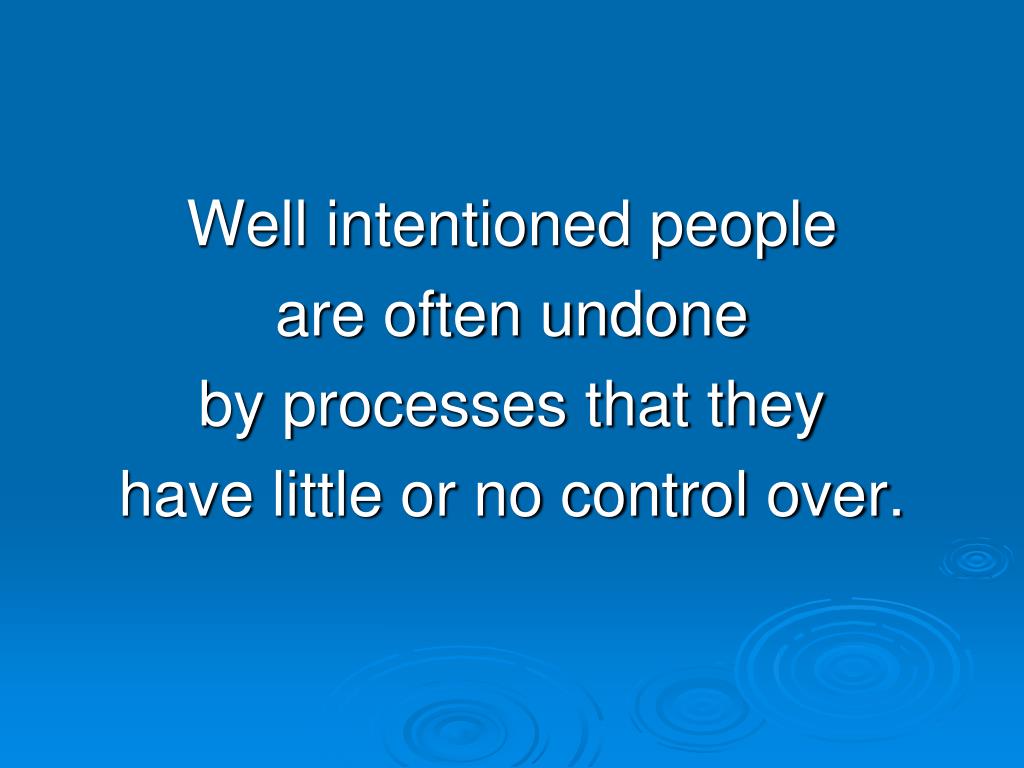 Well intentioned people
are often undone
by processes that they
have little or no control over.